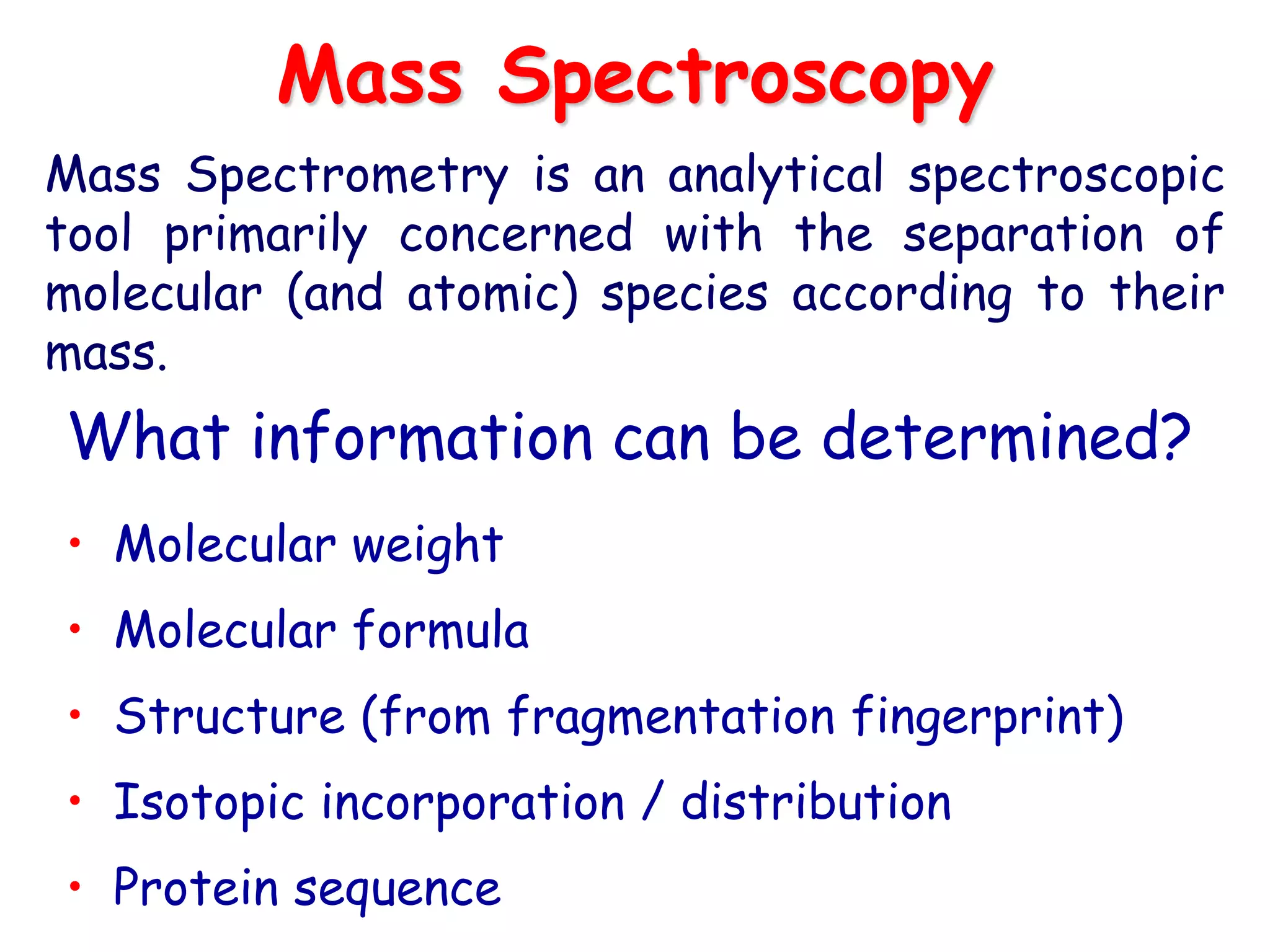 Mass Spectroscopy

Mass Spectrometry is an analytical spectroscopic tool primarily concerned with the separation of molecular (and atomic) species according to their mass.

What information can be determined?

• Molecular weight
• Molecular formula
• Structure (from fragmentation fingerprint)
• Isotopic incorporation / distribution
• Protein sequence